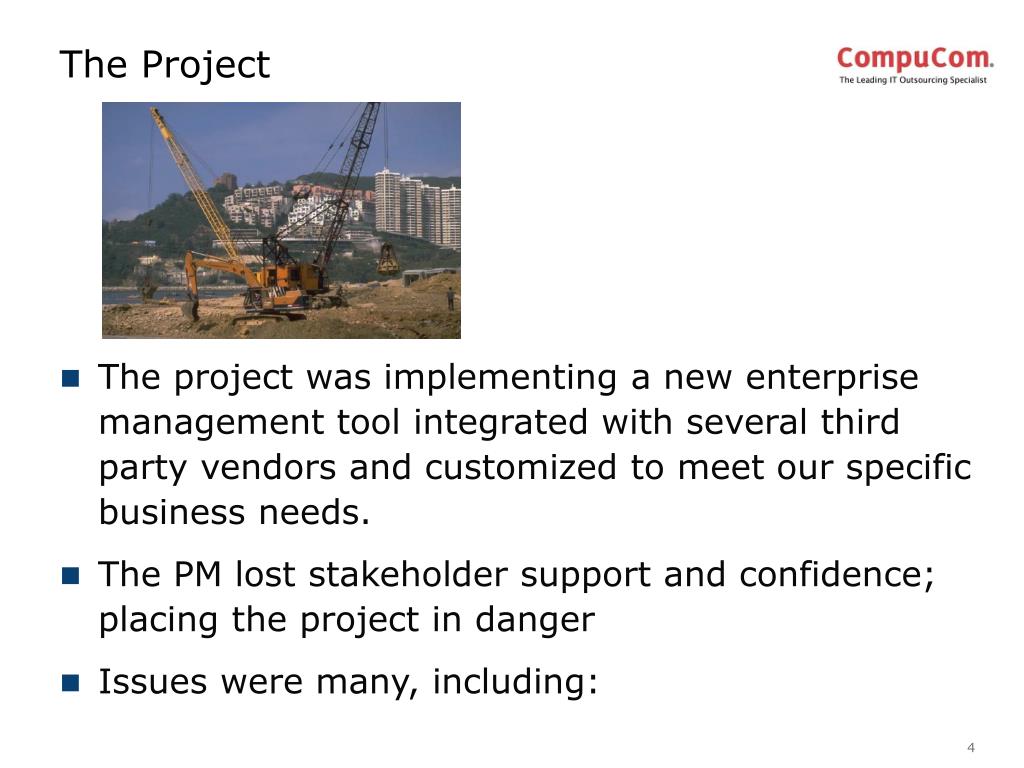 The Project

CompuCom.
The Leading IT Outsourcing Specialist

- The project was implementing a new enterprise management tool integrated with several third party vendors and customized to meet our specific business needs.
- The PM lost stakeholder support and confidence; placing the project in danger
- Issues were many, including:

4